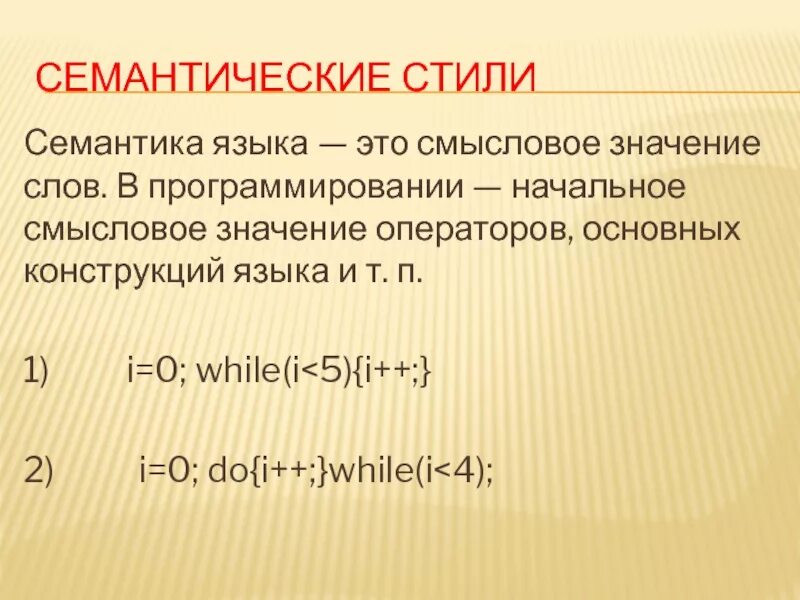 СЕМАНТИЧЕСКИЕ СТИЛИ

Семантика языка — это смысловое значение слов. В программировании — начальное смысловое значение операторов, основных конструкций языка и т. п.

1) i=0; while(i<5){i++;}

2) i=0; do{i++;}while(i<4);